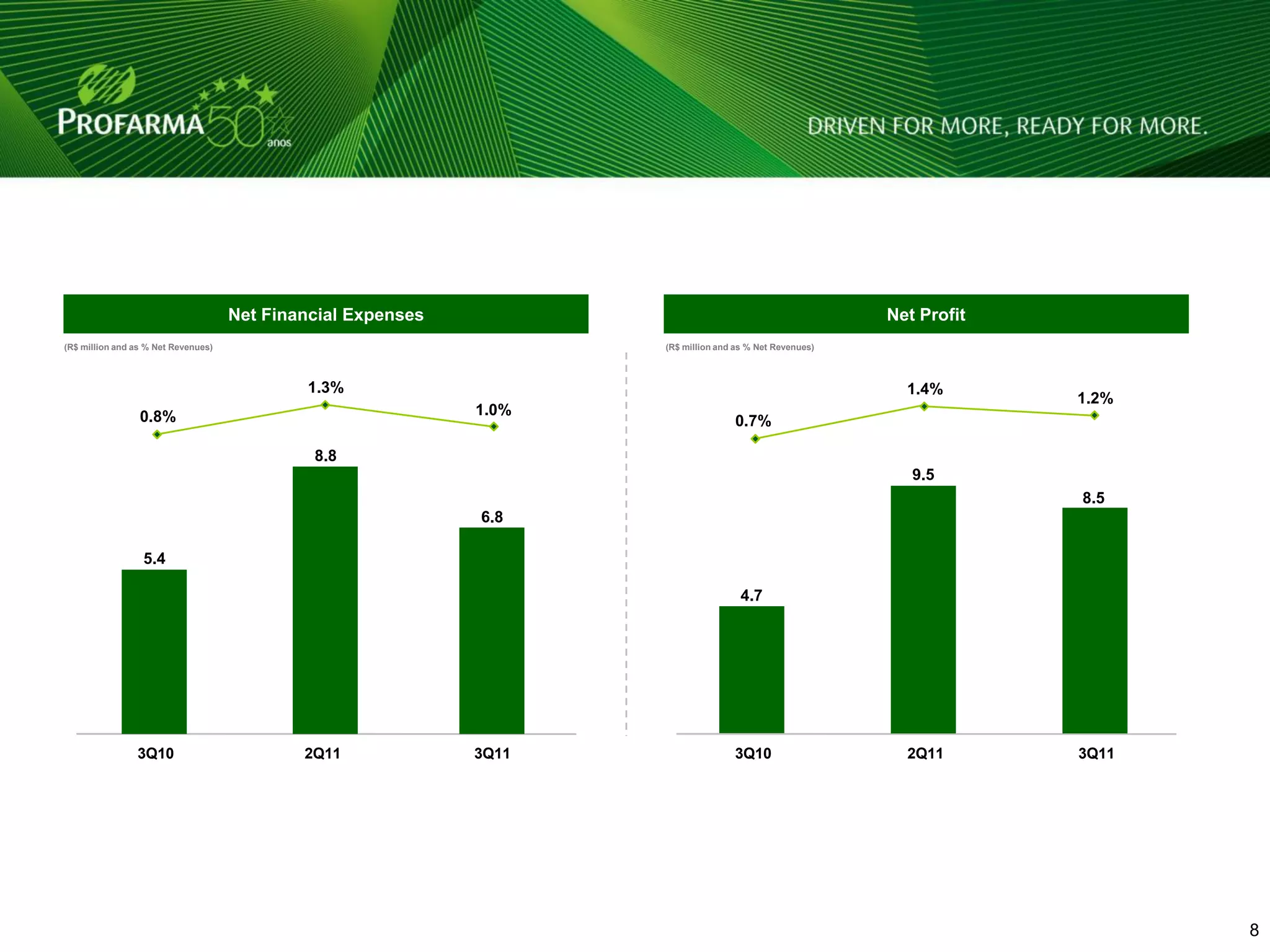 PROFARMA 50 anos

DRIVEN FOR MORE, READY FOR MORE.

Net Financial Expenses

(R$ million and as % Net Revenues)

0.8%
1.3%
1.0%

5.4
8.8
6.8

3Q10
2Q11
3Q11

Net Profit

(R$ million and as % Net Revenues)

0.7%
1.4%
1.2%

4.7
9.5
8.5

3Q10
2Q11
3Q11

8